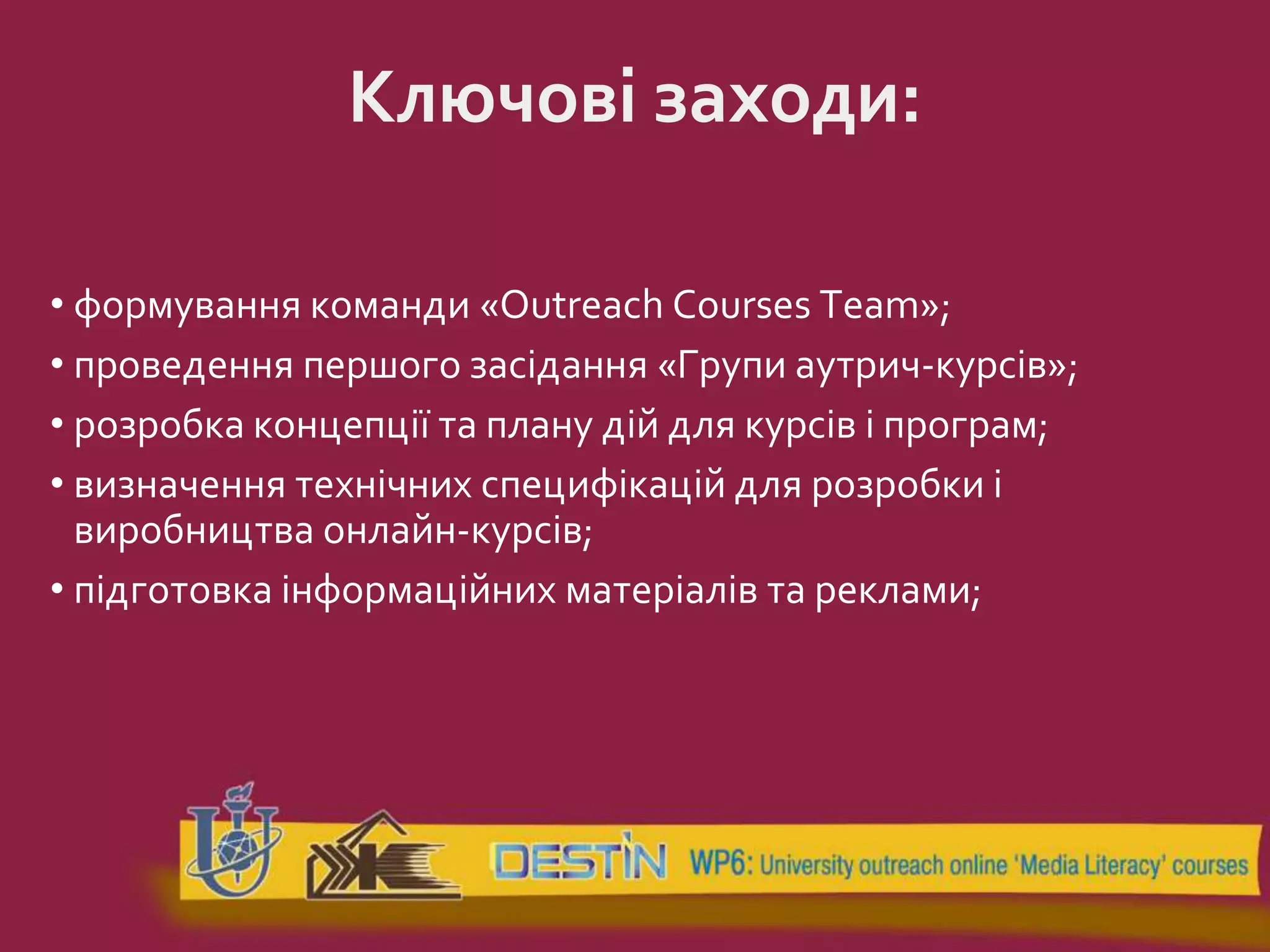 Ключові заходи:

• формування команди «Outreach Courses Team»;
• проведення першого засідання «Групи аутрич-курсів»;
• розробка концепції та плану дій для курсів і програм;
• визначення технічних специфікацій для розробки і виробництва онлайн-курсів;
• підготовка інформаційних матеріалів та реклами;

DESTIN WP6: University outreach online 'Media Literacy' courses